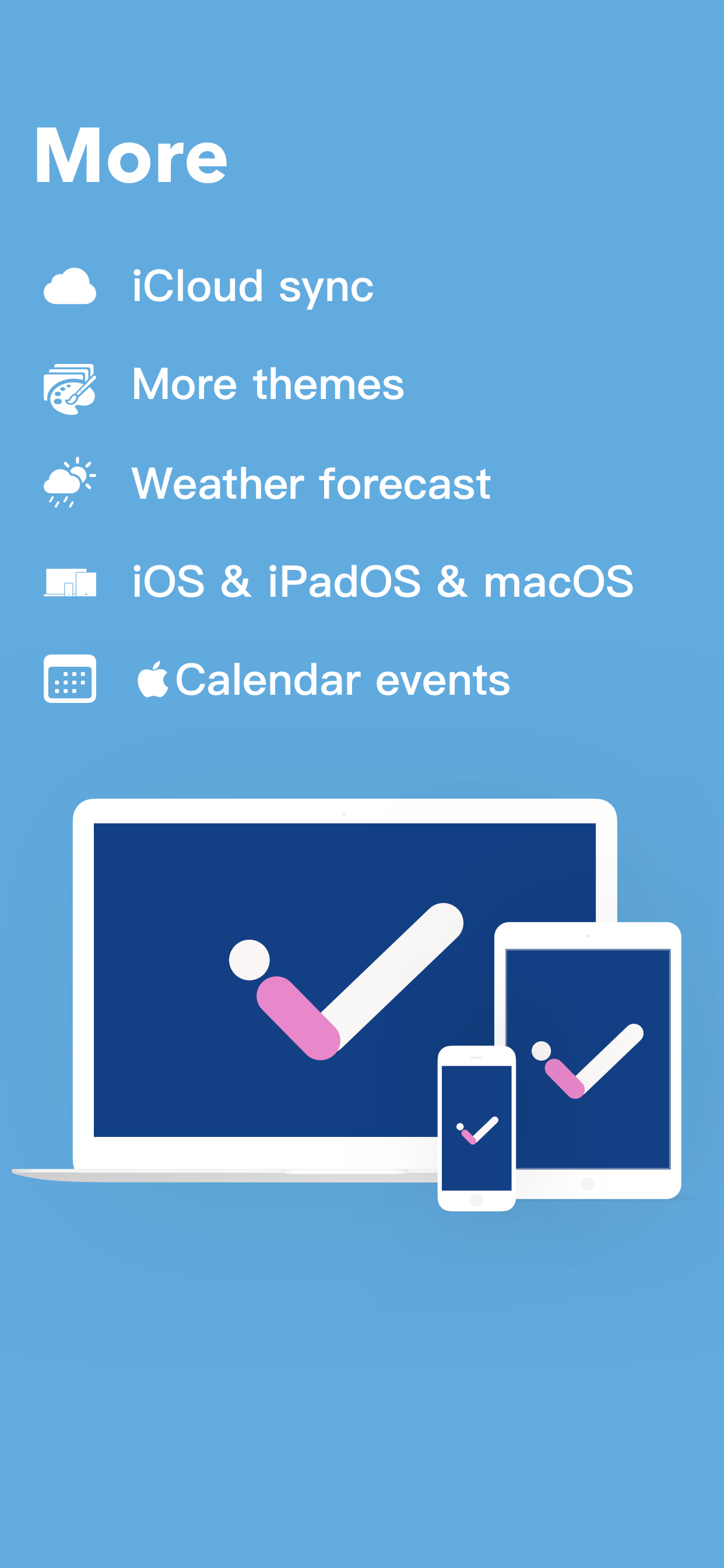 More

iCloud sync

More themes

Weather forecast

iOS & iPadOS & macOS

 Calendar events